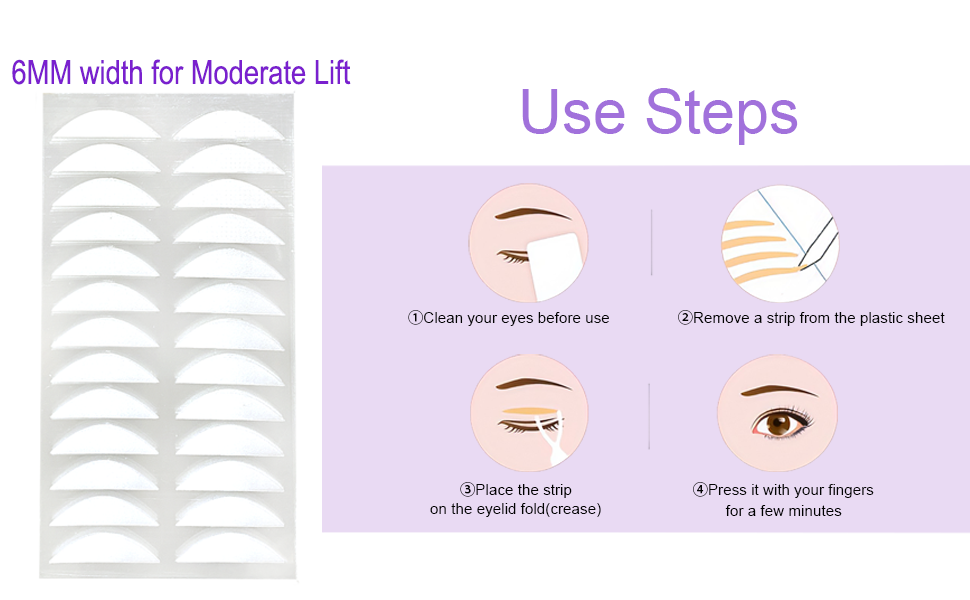 6MM width for Moderate Lift

Use Steps

①Clean your eyes before use

②Remove a strip from the plastic sheet

③Place the strip on the eyelid fold(crease)

④Press it with your fingers for a few minutes